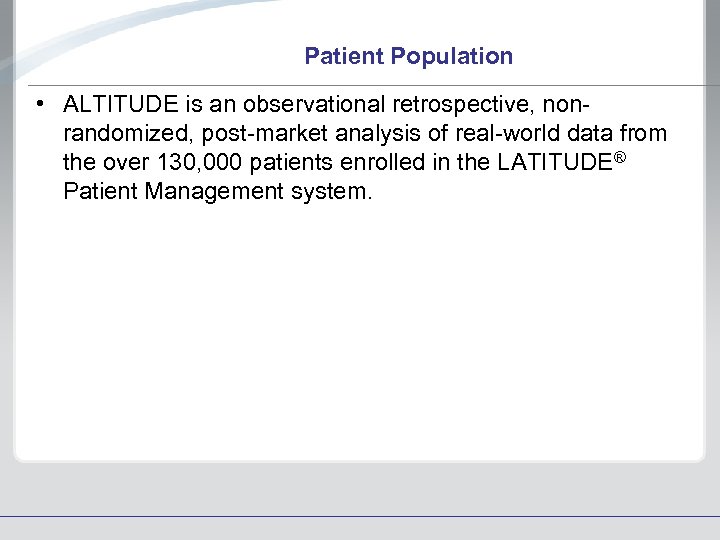 Patient Population

• ALTITUDE is an observational retrospective, non-randomized, post-market analysis of real-world data from the over 130,000 patients enrolled in the LATITUDE® Patient Management system.